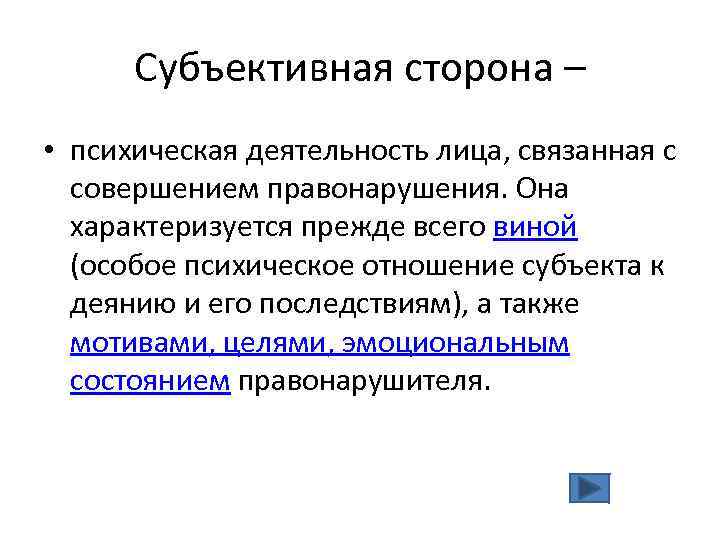 Субъективная сторона –

• психическая деятельность лица, связанная с совершением правонарушения. Она характеризуется прежде всего виной (особое психическое отношение субъекта к деянию и его последствиям), а также мотивами, целями, эмоциональным состоянием правонарушителя.